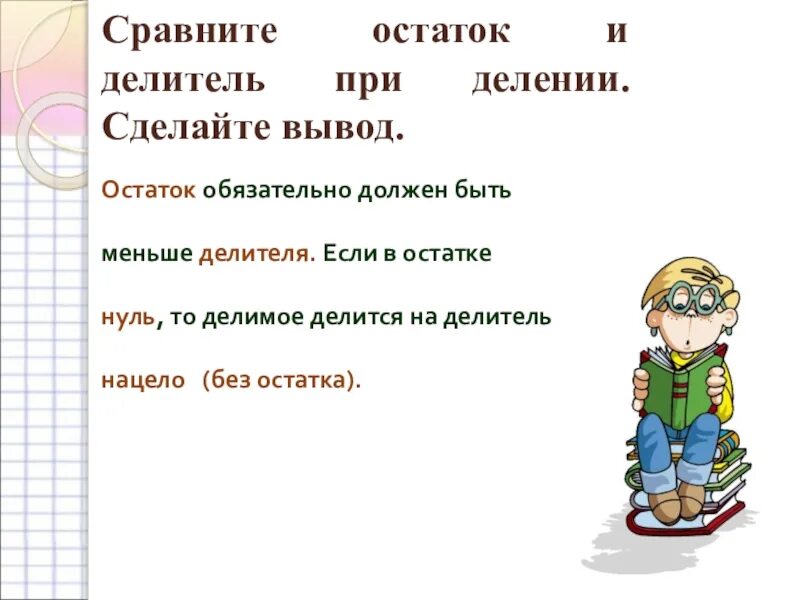 Сравните остаток и делитель при делении. Сделайте вывод.

Остаток обязательно должен быть меньше делителя. Если в остатке нуль, то делимое делится на делитель нацело (без остатка).